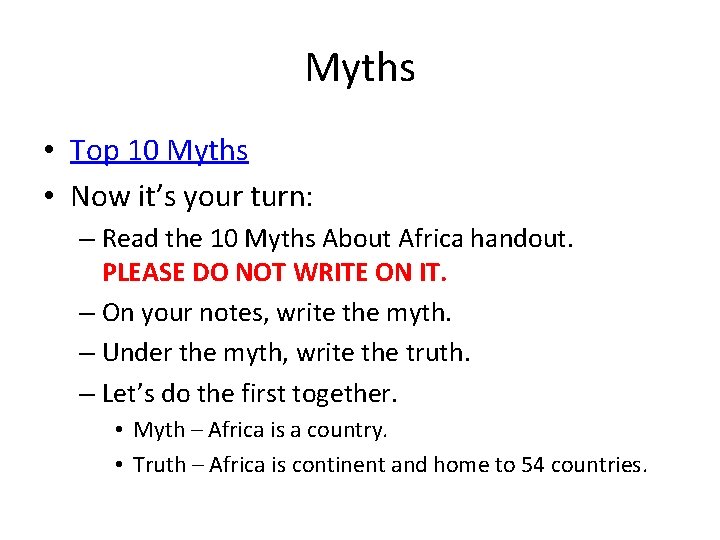 Myths

• Top 10 Myths
• Now it's your turn:
– Read the 10 Myths About Africa handout. PLEASE DO NOT WRITE ON IT.
– On your notes, write the myth.
– Under the myth, write the truth.
– Let's do the first together.
• Myth – Africa is a country.
• Truth – Africa is continent and home to 54 countries.